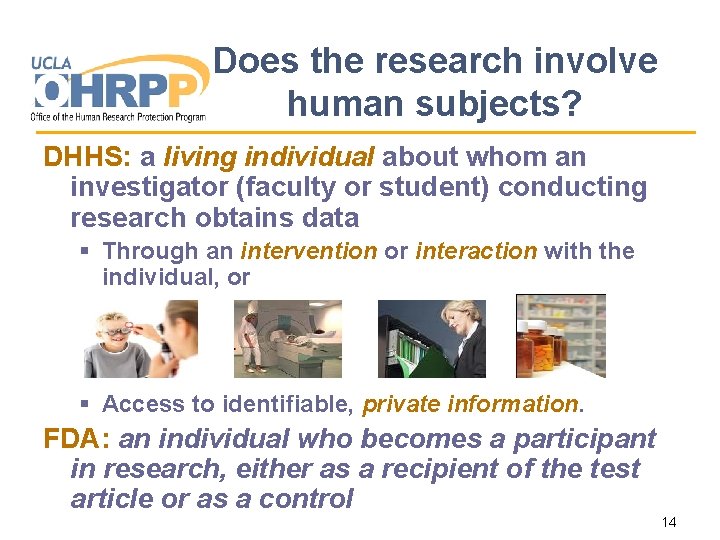 UCLA
OHRPP
Office of the Human Research Protection Program

Does the research involve human subjects?

DHHS: a living individual about whom an investigator (faculty or student) conducting research obtains data

▪ Through an intervention or interaction with the individual, or

▪ Access to identifiable, private information.

FDA: an individual who becomes a participant in research, either as a recipient of the test article or as a control

14